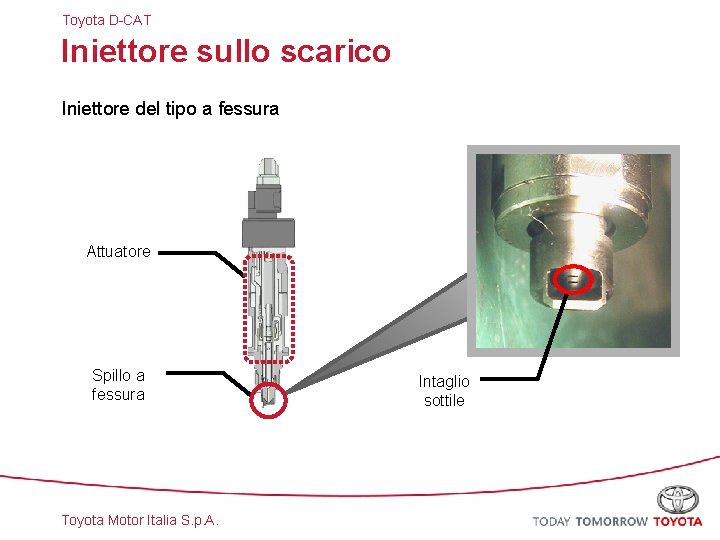 Toyota D-CAT

Iniettore sullo scarico

Iniettore del tipo a fessura

Attuatore

Spillo a fessura

Intaglio sottile

Toyota Motor Italia S.p.A.

TODAY TOMORROW TOYOTA